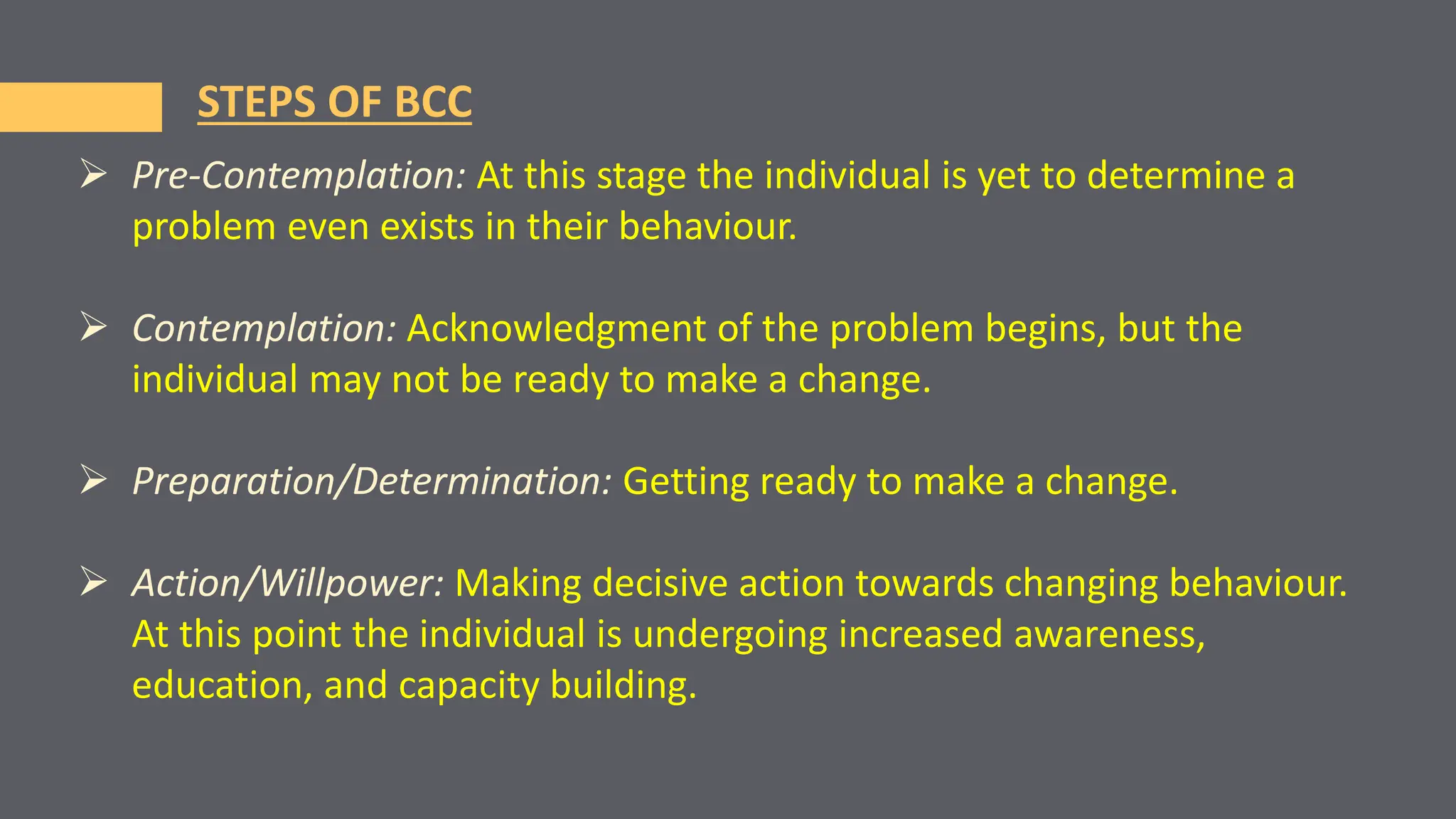 STEPS OF BCC

➢ Pre-Contemplation: At this stage the individual is yet to determine a problem even exists in their behaviour.

➢ Contemplation: Acknowledgment of the problem begins, but the individual may not be ready to make a change.

➢ Preparation/Determination: Getting ready to make a change.

➢ Action/Willpower: Making decisive action towards changing behaviour. At this point the individual is undergoing increased awareness, education, and capacity building.